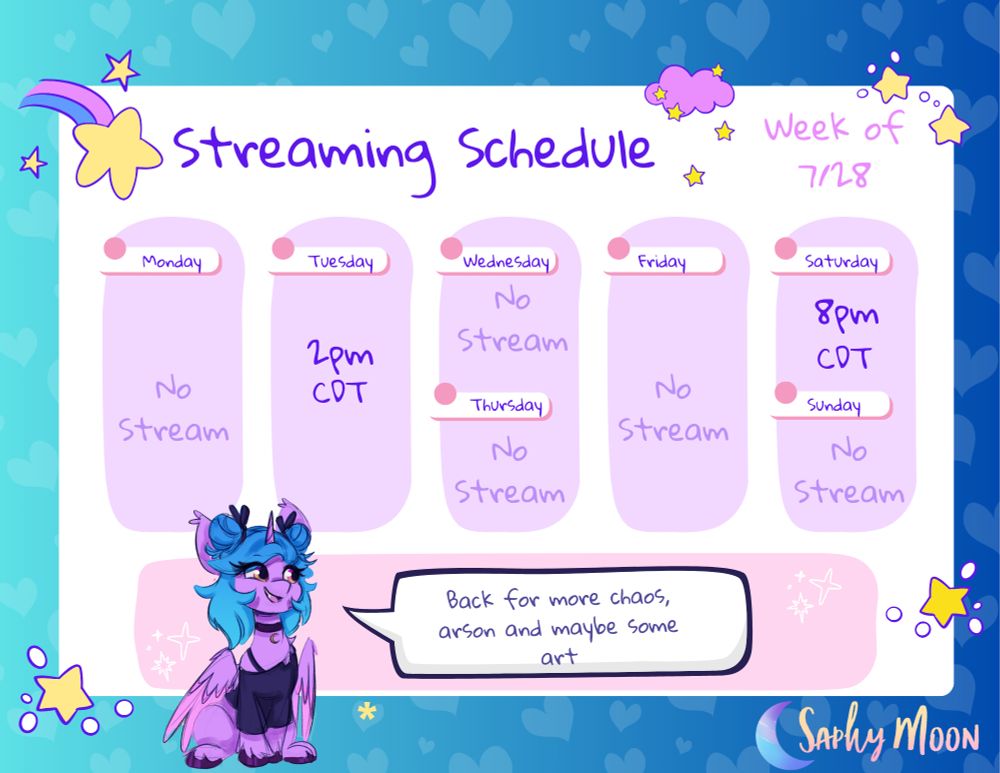 Streaming Schedule

Week of 7/28

Monday
No Stream

Tuesday
2pm CDT

Wednesday
No Stream

Thursday
No Stream

Friday
No Stream

Saturday
8pm CDT

Sunday
No Stream

Back for more chaos, arson and maybe some art

Saphy Moon